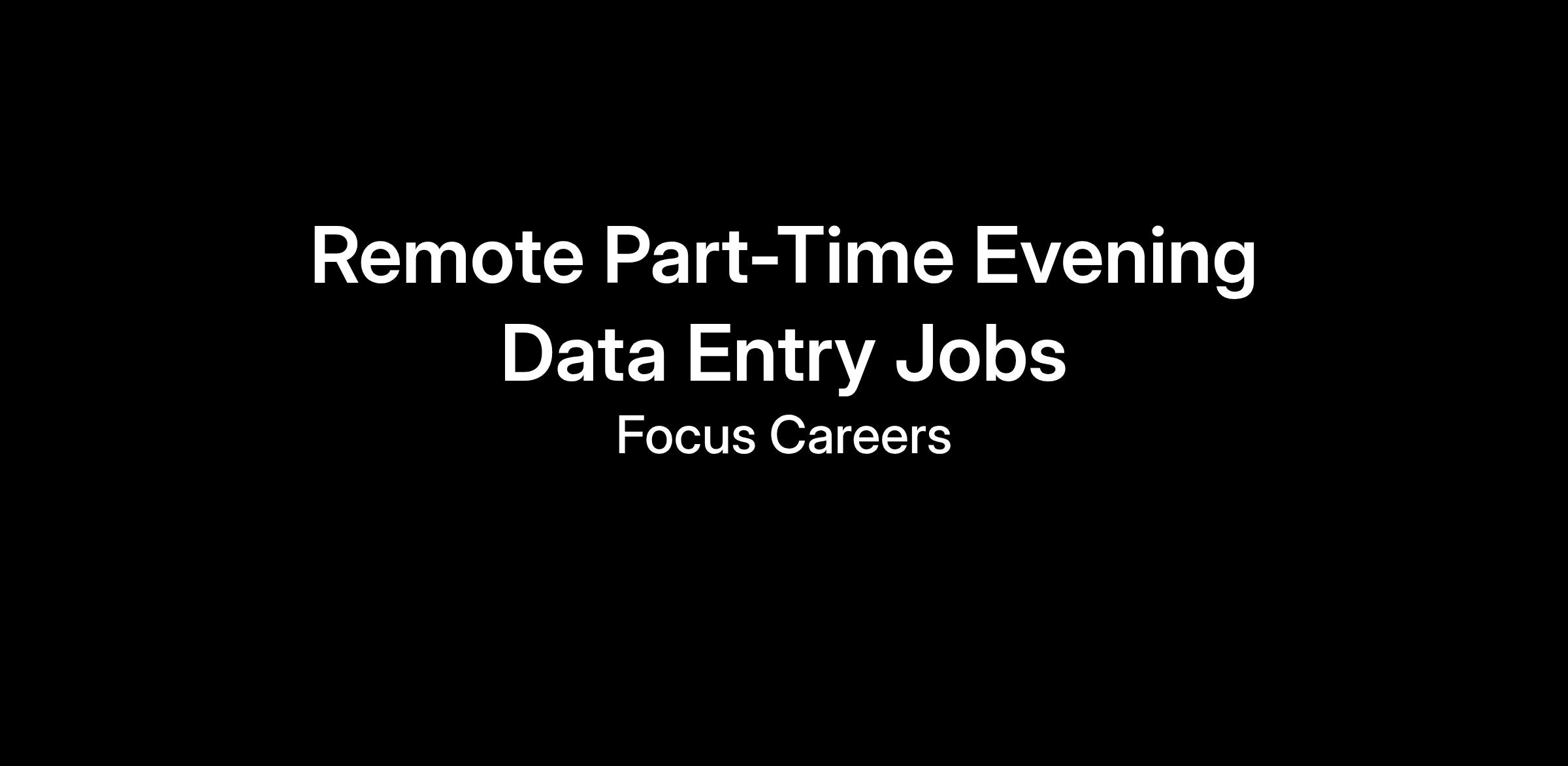 Remote Part-Time Evening Data Entry Jobs

Focus Careers